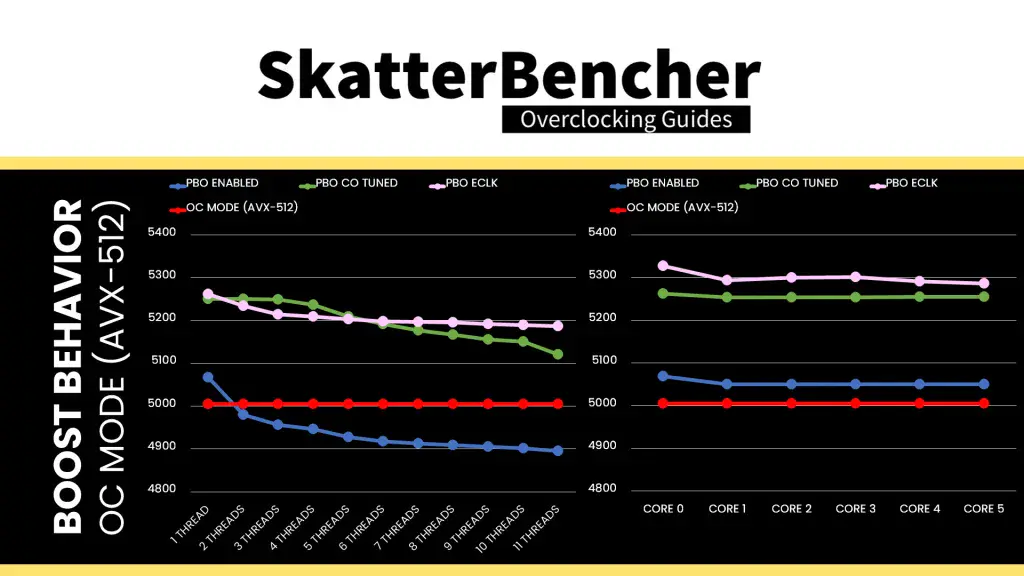 SkatterBencher
Overclocking Guides

BOOST BEHAVIOR
OC MODE (AVX-512)

PBO ENABLED
PBO CO TUNED
PBO ECLK
OC MODE (AVX-512)

5400
5300
5200
5100
5000
4900
4800

1 THREAD
2 THREADS
3 THREADS
4 THREADS
5 THREADS
6 THREADS
7 THREADS
8 THREADS
9 THREADS
10 THREADS
11 THREADS

PBO ENABLED
PBO CO TUNED
PBO ECLK
OC MODE (AVX-512)

5400
5300
5200
5100
5000
4900
4800

CORE 0
CORE 1
CORE 2
CORE 3
CORE 4
CORE 5